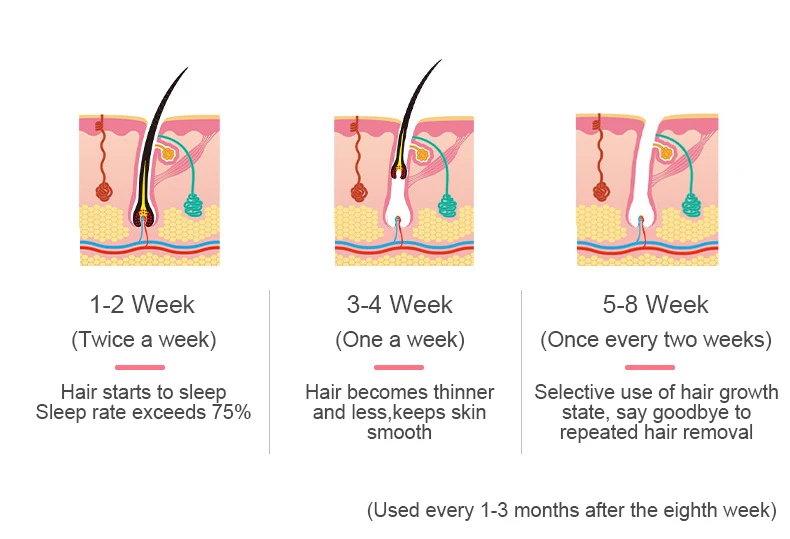 1-2 Week
(Twice a week)

Hair starts to sleep
Sleep rate exceeds 75%

3-4 Week
(One a week)

Hair becomes thinner and less,keeps skin smooth

5-8 Week
(Once every two weeks)

Selective use of hair growth state, say goodbye to repeated hair removal

(Used every 1-3 months after the eighth week)